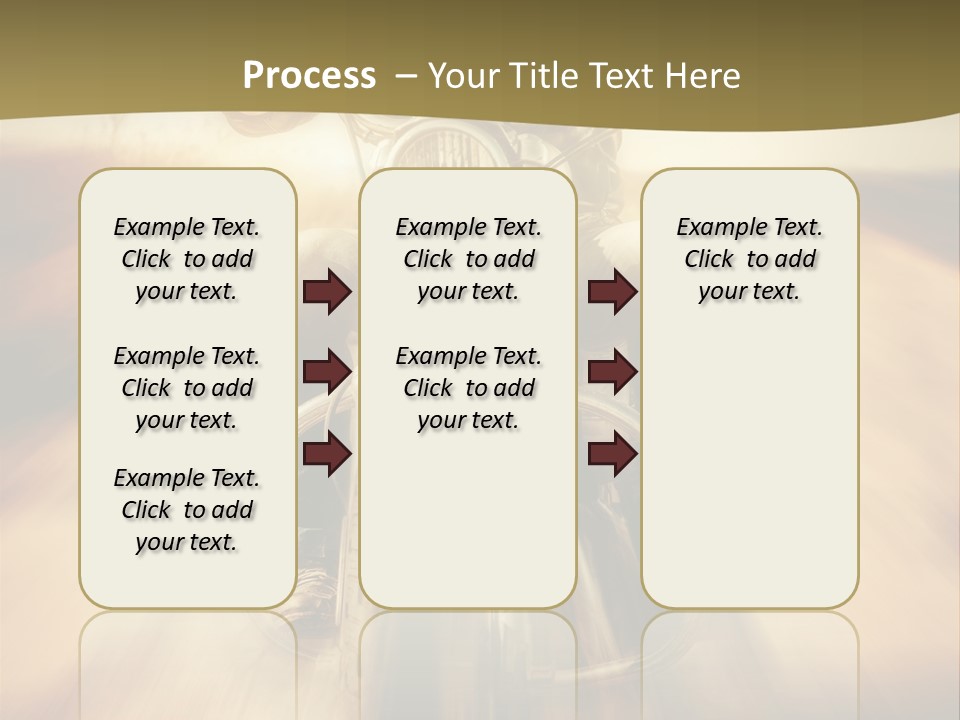 Process – Your Title Text Here

Example Text. Click to add your text.

Example Text. Click to add your text.

Example Text. Click to add your text.

Example Text. Click to add your text.

Example Text. Click to add your text.

Example Text. Click to add your text.